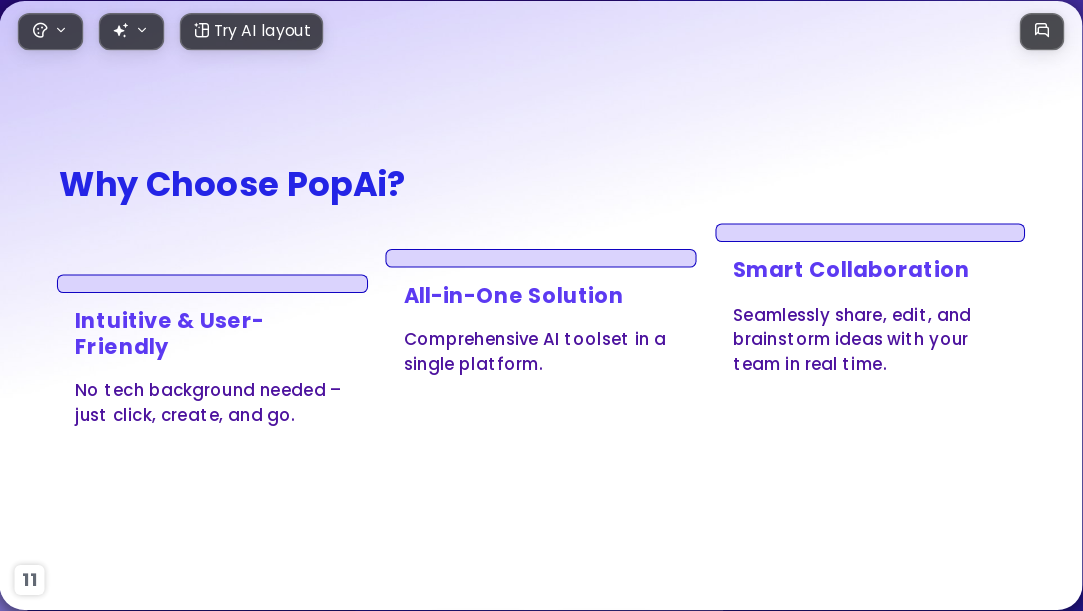 Try AI layout

Why Choose PopAi?

Intuitive & User-Friendly

No tech background needed – just click, create, and go.

All-in-One Solution

Comprehensive AI toolset in a single platform.

Smart Collaboration

Seamlessly share, edit, and brainstorm ideas with your team in real time.

11